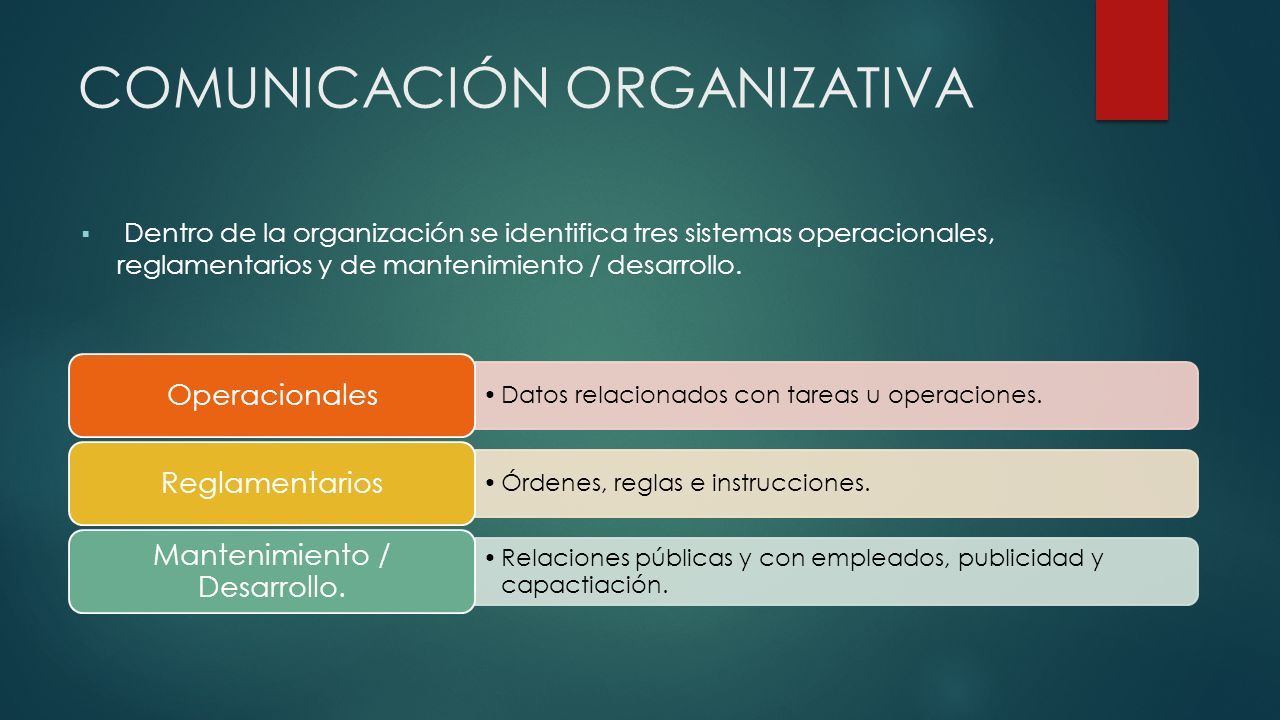 COMUNICACIÓN ORGANIZATIVA

▪ Dentro de la organización se identifica tres sistemas operacionales, reglamentarios y de mantenimiento / desarrollo.

Operacionales
• Datos relacionados con tareas u operaciones.

Reglamentarios
• Órdenes, reglas e instrucciones.

Mantenimiento / Desarrollo.
• Relaciones públicas y con empleados, publicidad y capactiación.